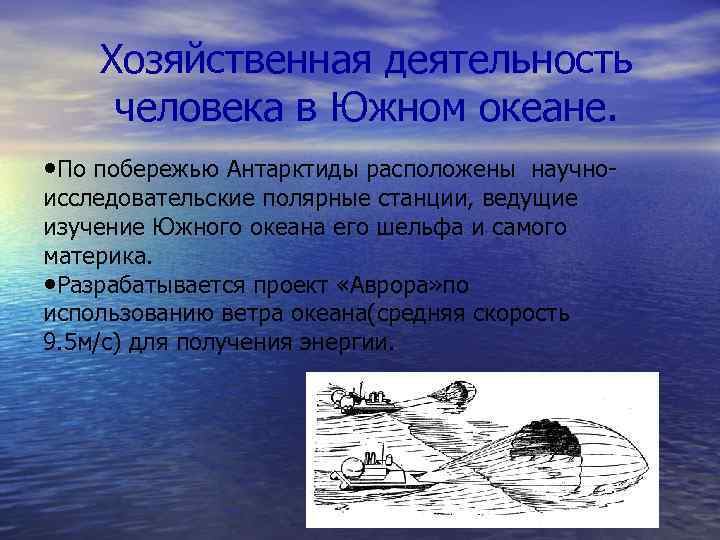 Хозяйственная деятельность человека в Южном океане.

•По побережью Антарктиды расположены научно-исследовательские полярные станции, ведущие изучение Южного океана его шельфа и самого материка.
•Разрабатывается проект «Аврора»по использованию ветра океана(средняя скорость 9.5м/с) для получения энергии.